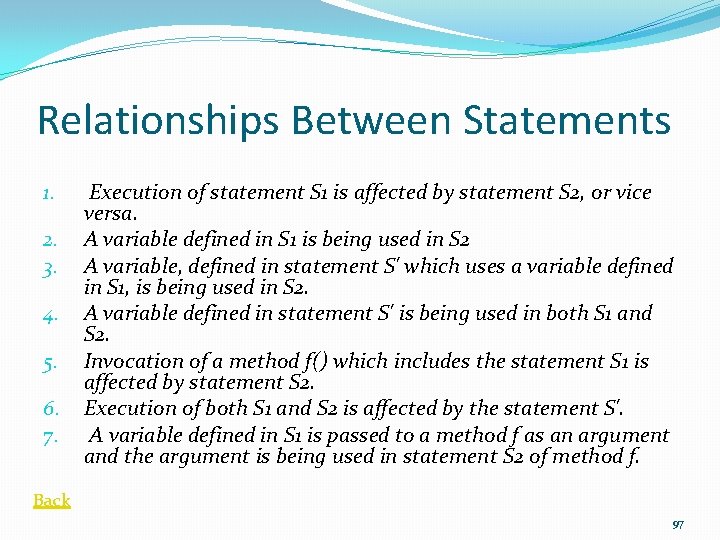 Relationships Between Statements

1. Execution of statement S1 is affected by statement S2, or vice versa.
2. A variable defined in S1 is being used in S2
3. A variable, defined in statement S' which uses a variable defined in S1, is being used in S2.
4. A variable defined in statement S' is being used in both S1 and S2.
5. Invocation of a method f() which includes the statement S1 is affected by statement S2.
6. Execution of both S1 and S2 is affected by the statement S'.
7. A variable defined in S1 is passed to a method f as an argument and the argument is being used in statement S2 of method f.

Back

97